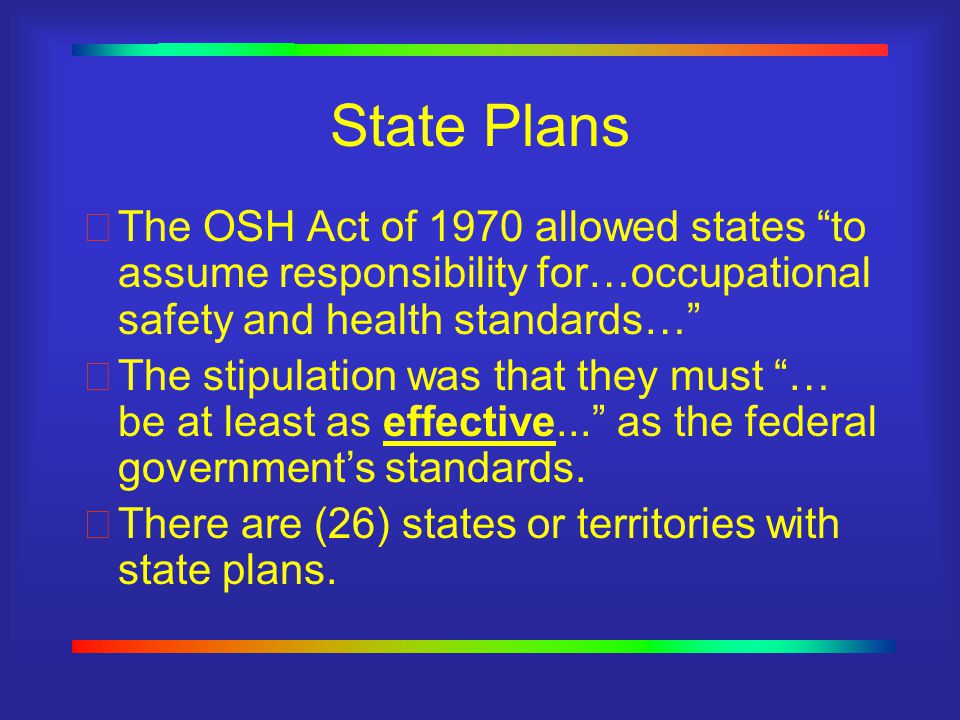 State Plans

The OSH Act of 1970 allowed states “to assume responsibility for…occupational safety and health standards…”

The stipulation was that they must “… be at least as effective...” as the federal government’s standards.

There are (26) states or territories with state plans.